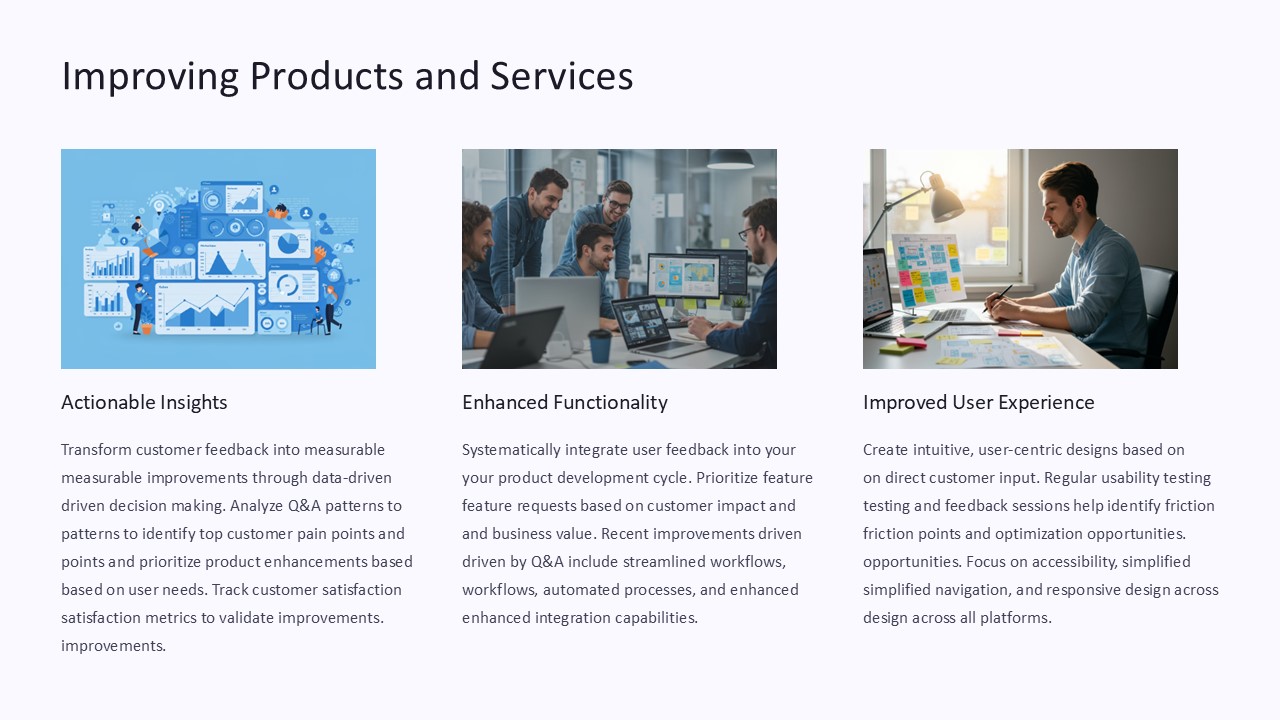 Improving Products and Services

Actionable Insights

Transform customer feedback into measurable measurable improvements through data-driven driven decision making. Analyze Q&A patterns to patterns to identify top customer pain points and points and prioritize product enhancements based based on user needs. Track customer satisfaction satisfaction metrics to validate improvements. improvements.

Enhanced Functionality

Systematically integrate user feedback into your your product development cycle. Prioritize feature feature requests based on customer impact and and business value. Recent improvements driven driven by Q&A include streamlined workflows, workflows, automated processes, and enhanced enhanced integration capabilities.

Improved User Experience

Create intuitive, user-centric designs based on on direct customer input. Regular usability testing testing and feedback sessions help identify friction friction points and optimization opportunities. opportunities. Focus on accessibility, simplified simplified navigation, and responsive design across design across all platforms.